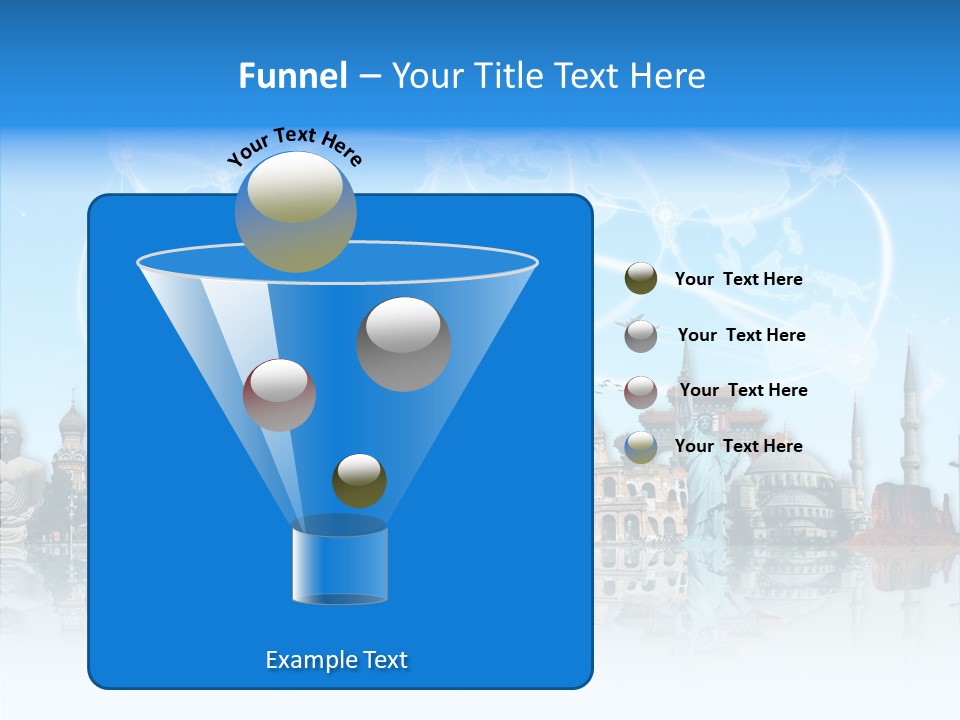 Funnel – Your Title Text Here

Your Text Here

Your Text Here

Your Text Here

Your Text Here

Your Text Here

Example Text